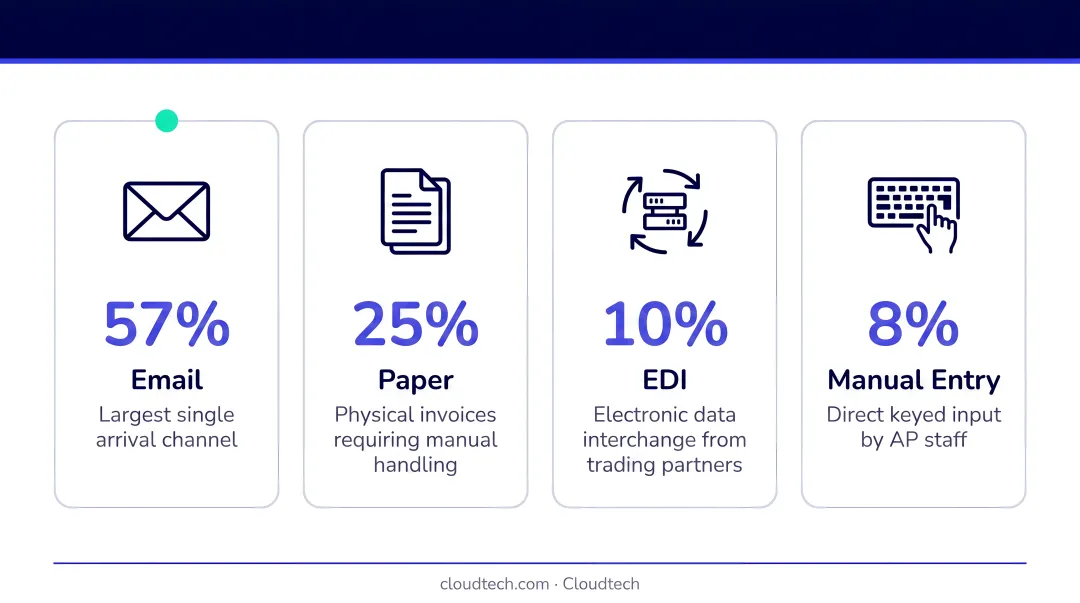 57%
Email
Largest single arrival channel

25%
Paper
Physical invoices requiring manual handling

10%
EDI
Electronic data interchange from trading partners

8%
Manual Entry
Direct keyed input by AP staff

cloudtech.com · Cloudtech